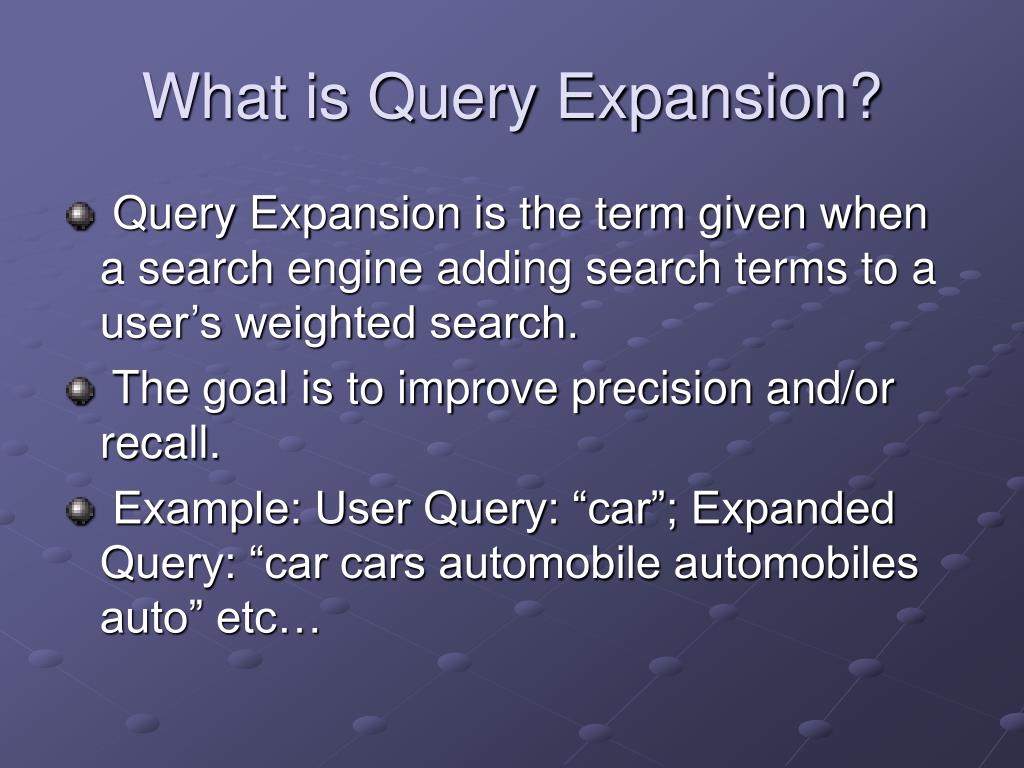 What is Query Expansion?

Query Expansion is the term given when a search engine adding search terms to a user’s weighted search.

The goal is to improve precision and/or recall.

Example: User Query: “car”; Expanded Query: “car cars automobile automobiles auto” etc…